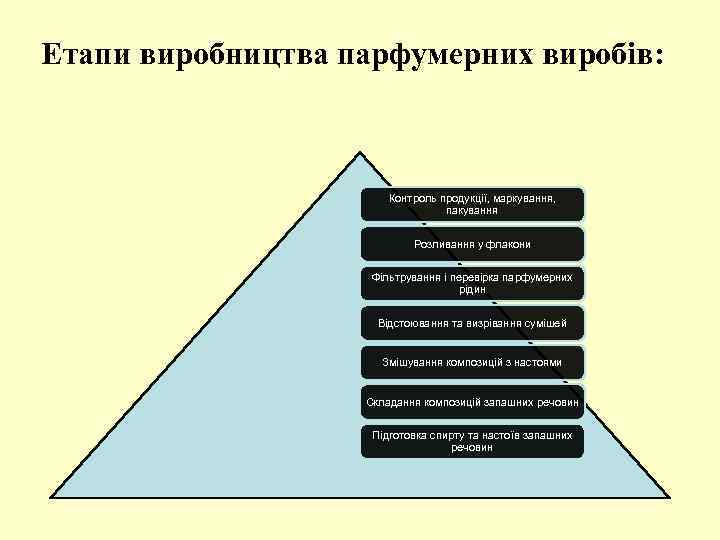 Етапи виробництва парфумерних виробів:

Контроль продукції, маркування, пакування

Розливання у флакони

Фільтрування і перевірка парфумерних рідин

Відстоювання та визрівання сумішей

Змішування композицій з настоями

Складання композицій запашних речовин

Підготовка спирту та настоїв запашних речовин